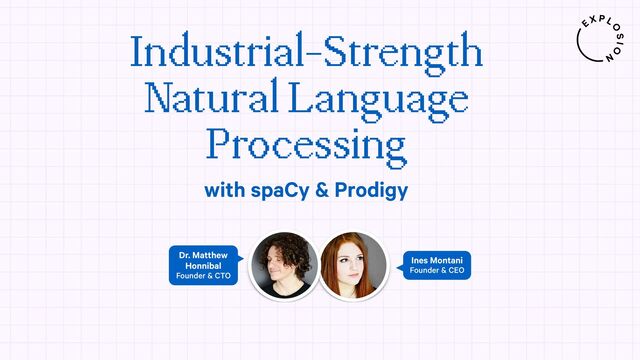 EXPLOSION

Industrial-Strength Natural Language Processing

with spaCy & Prodigy

Dr. Matthew Honnibal
Founder & CTO

Ines Montani
Founder & CEO